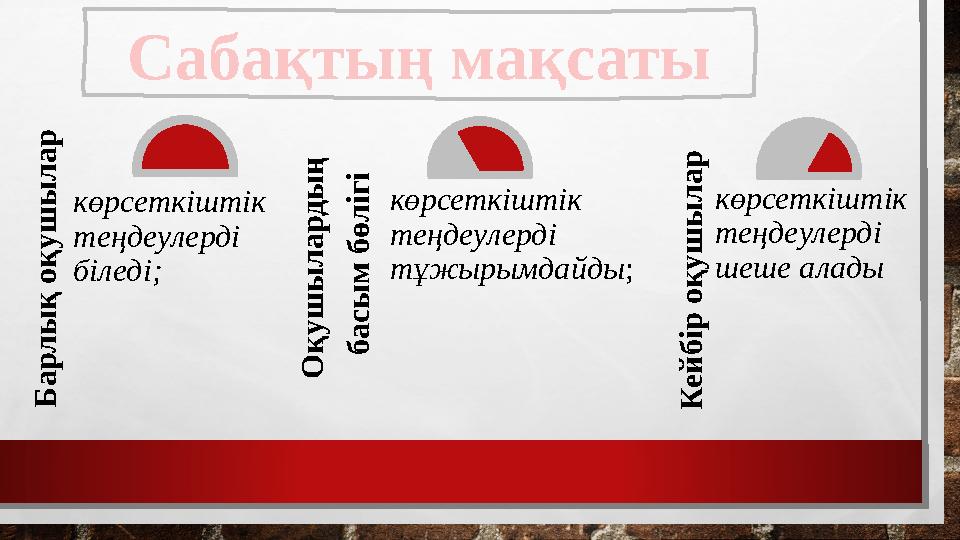 Сабақтың мақсаты

Барлық оқушылар

көрсеткіштік теңдеулерді біледі;

Оқушылардың басым бөлігі

көрсеткіштік теңдеулерді тұжырымдайды;

Кейбір оқушылар

көрсеткіштік теңдеулерді шеше алады